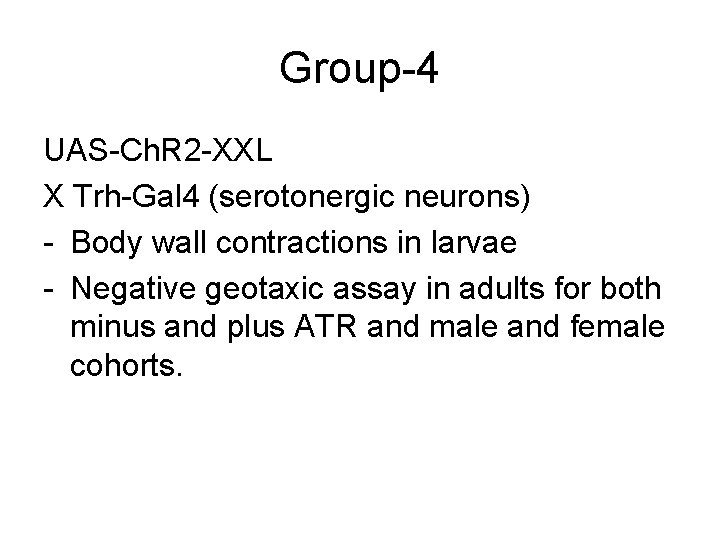 Group-4

UAS-ChR2-XXL

X Trh-Gal4 (serotonergic neurons)

- Body wall contractions in larvae

- Negative geotaxic assay in adults for both minus and plus ATR and male and female cohorts.